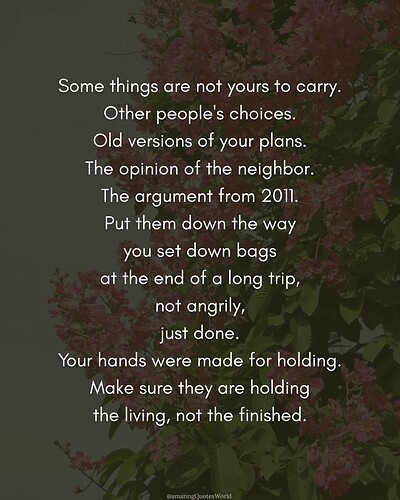 Some things are not yours to carry.
Other people's choices.
Old versions of your plans.
The opinion of the neighbor.
The argument from 2011.
Put them down the way
you set down bags
at the end of a long trip,
not angrily,
just done.
Your hands were made for holding.
Make sure they are holding
the living, not the finished.

@amazingQuotesWorld